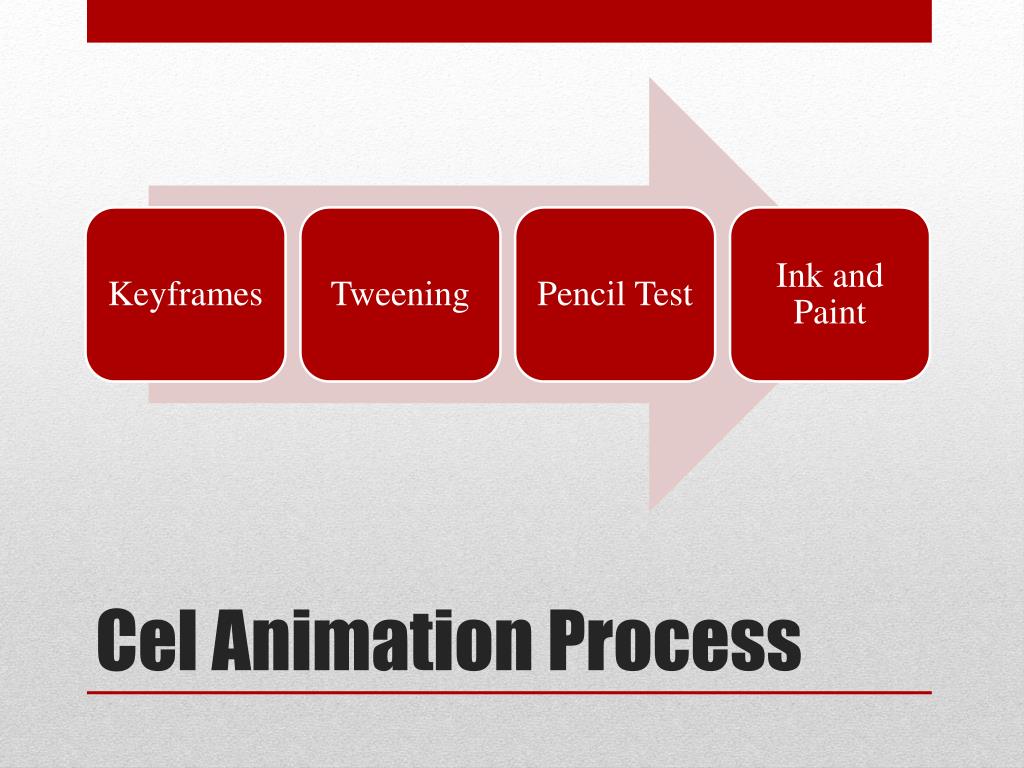 Keyframes

Tweening

Pencil Test

Ink and Paint

Cel Animation Process